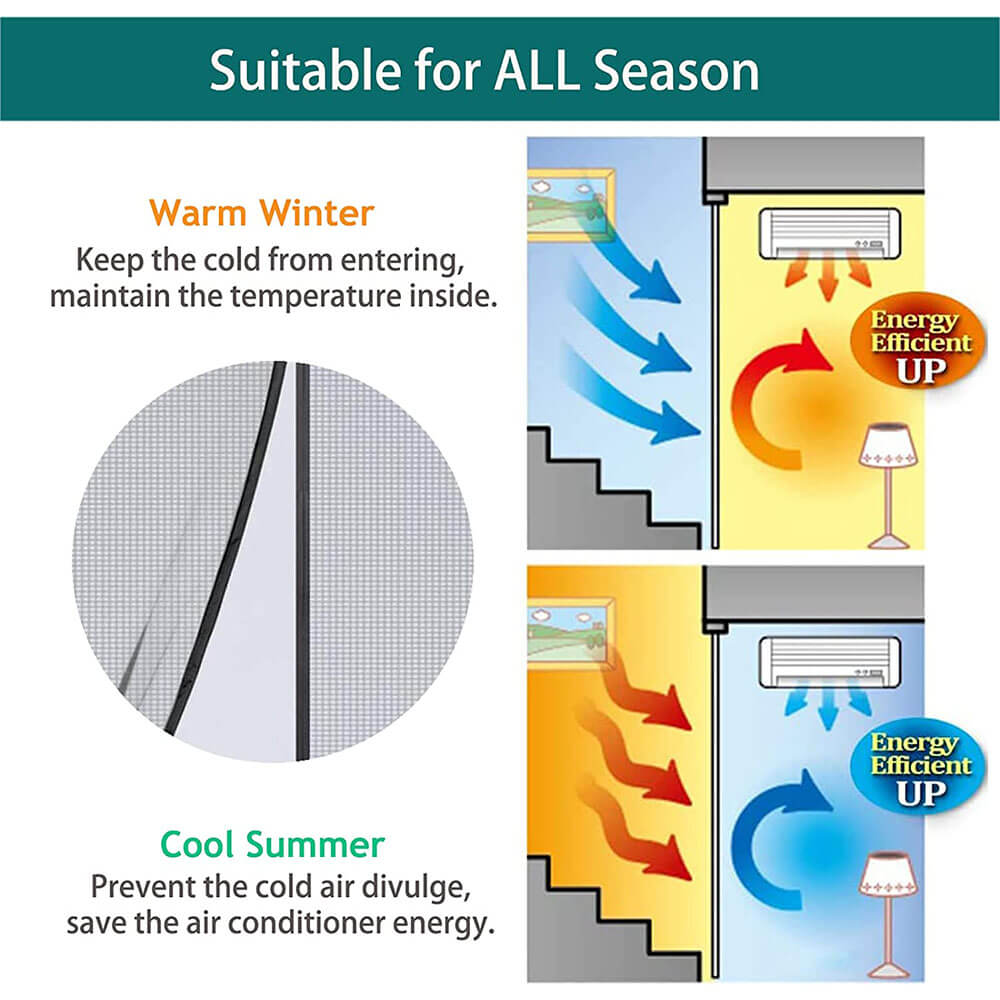 Suitable for ALL Season

Warm Winter
Keep the cold from entering, maintain the temperature inside.

Energy Efficient UP

Cool Summer
Prevent the cold air divulge, save the air conditioner energy.

Energy Efficient UP